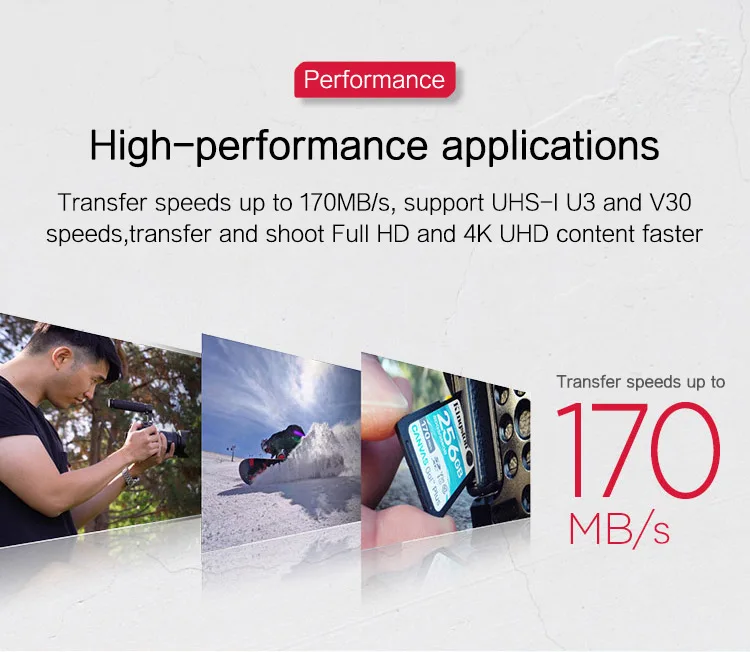 Performance

High-performance applications

Transfer speeds up to 170MB/s, support UHS-I U3 and V30 speeds,transfer and shoot Full HD and 4K UHD content faster

Kingston
CANVAS Go! Plus
256GB
170

Transfer speeds up to
170
MB/s